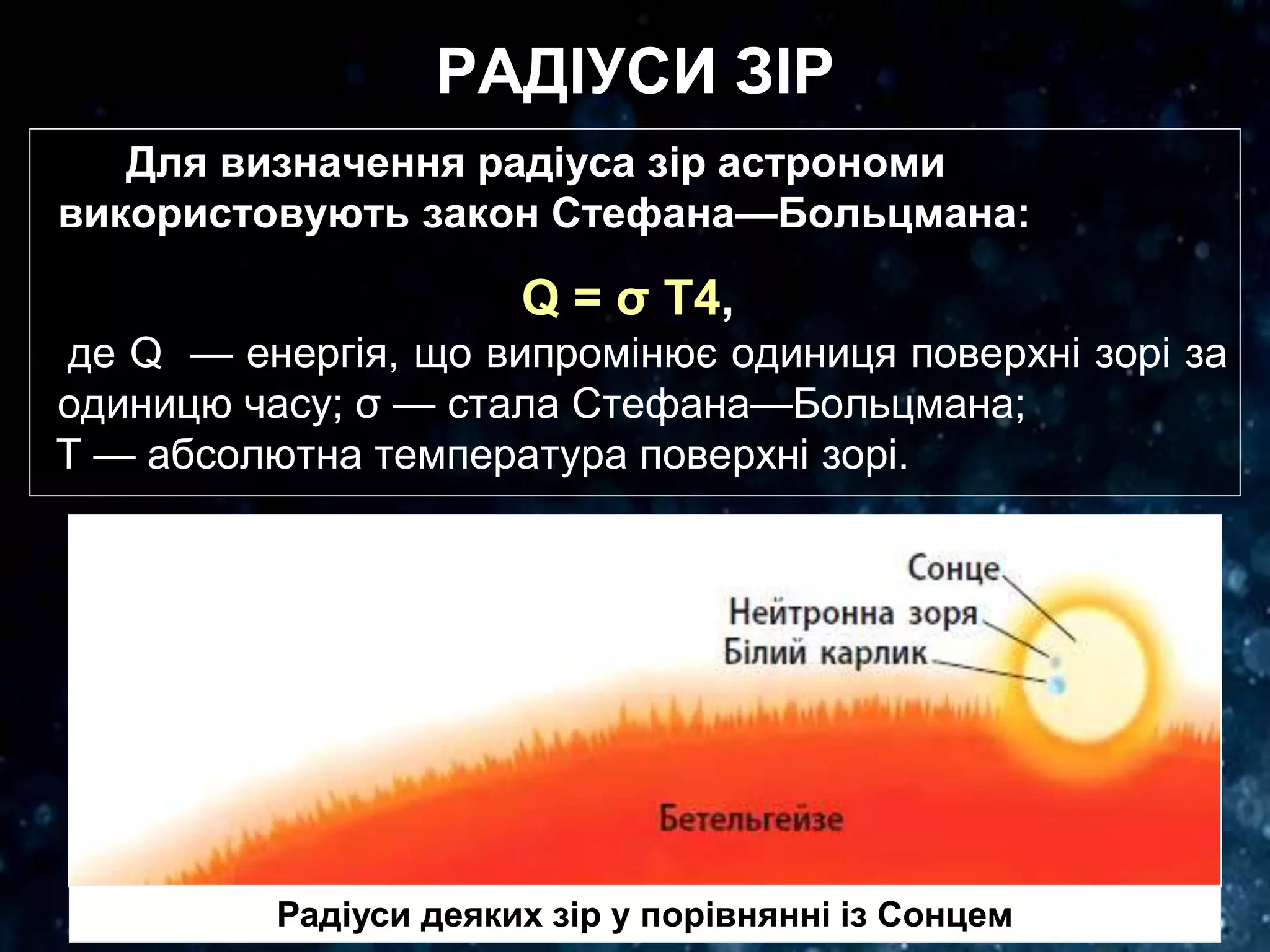 РАДІУСИ ЗІР

Для визначення радіуса зір астрономи використовують закон Стефана—Больцмана:

$Q = \sigma T4$,

де Q — енергія, що випромінює одиниця поверхні зорі за одиницю часу; σ — стала Стефана—Больцмана;
T — абсолютна температура поверхні зорі.

Сонце
Нейтронна зоря
Білий карлик
Бетельгейзе

Радіуси деяких зір у порівнянні із Сонцем